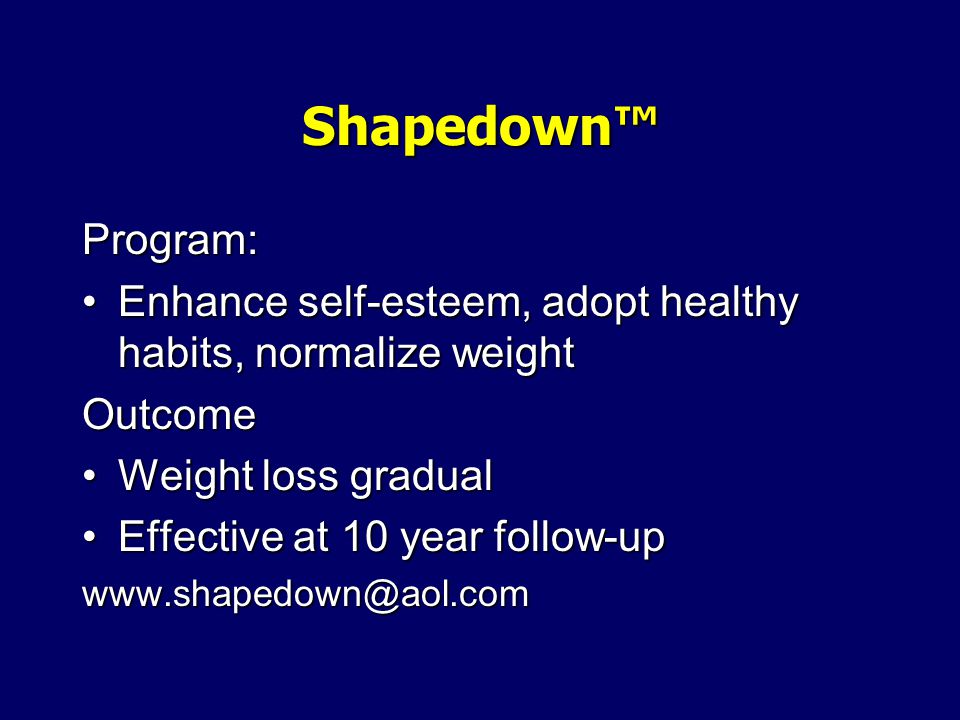 Shapedown™

Program:

• Enhance self-esteem, adopt healthy habits, normalize weight

Outcome

• Weight loss gradual

• Effective at 10 year follow-up

www.shapedown@aol.com